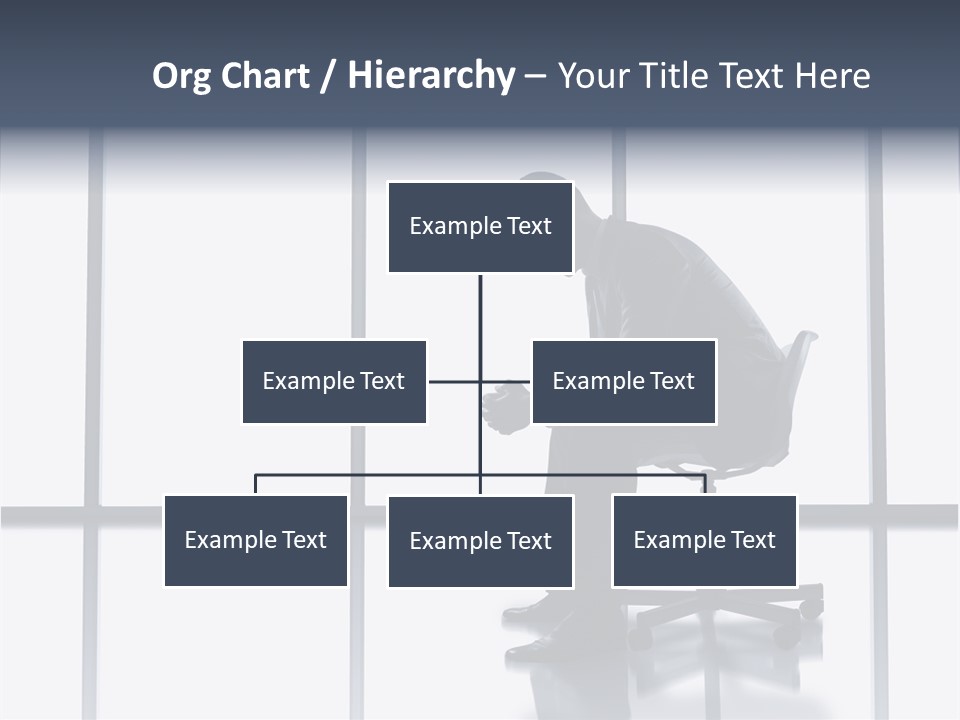 Org Chart / Hierarchy – Your Title Text Here

Example Text

Example Text

Example Text

Example Text

Example Text

Example Text